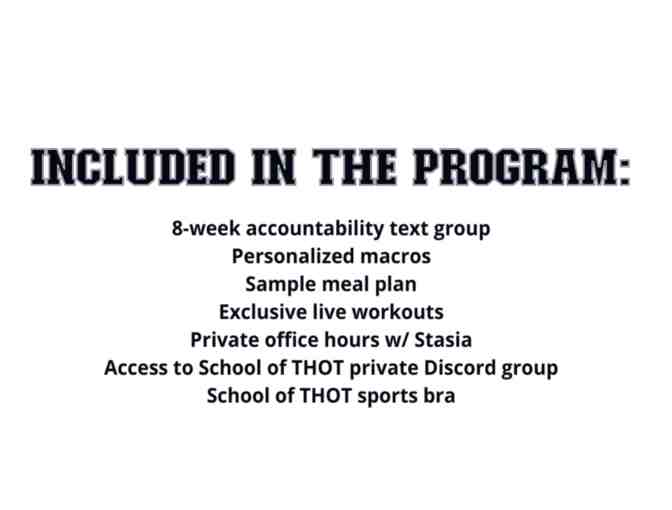 INCLUDED IN THE PROGRAM:

8-week accountability text group
Personalized macros
Sample meal plan
Exclusive live workouts
Private office hours w/ Stasia
Access to School of THOT private Discord group
School of THOT sports bra